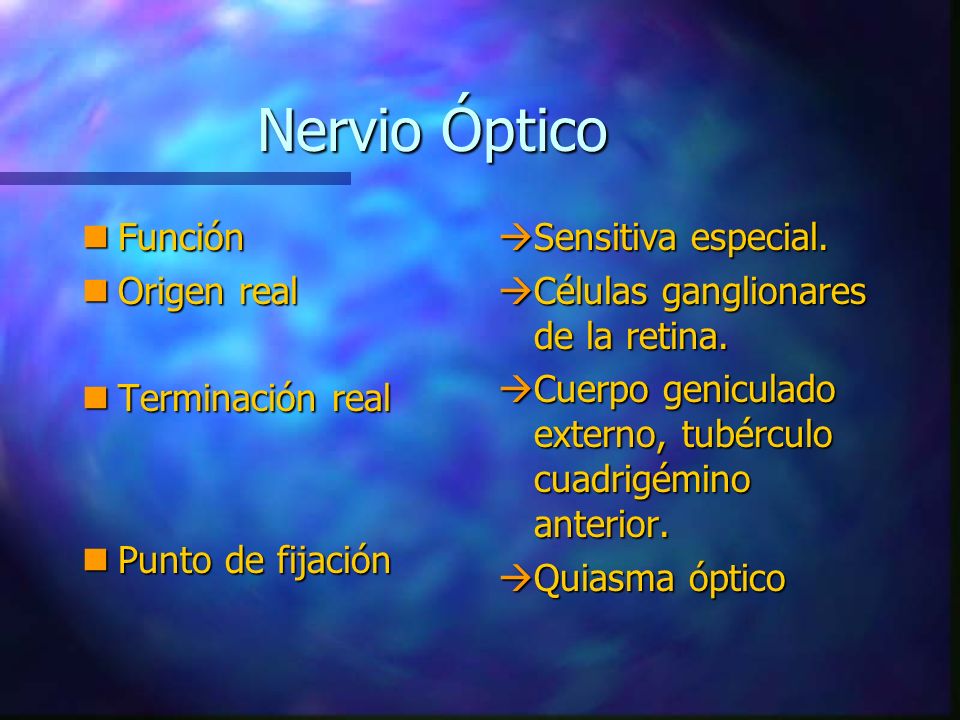 Nervio Óptico

Función
Origen real

Terminación real

Punto de fijación

→Sensitiva especial.
→Células ganglionares de la retina.
→Cuerpo geniculado externo, tubérculo cuadrigémino anterior.
→Quiasma óptico